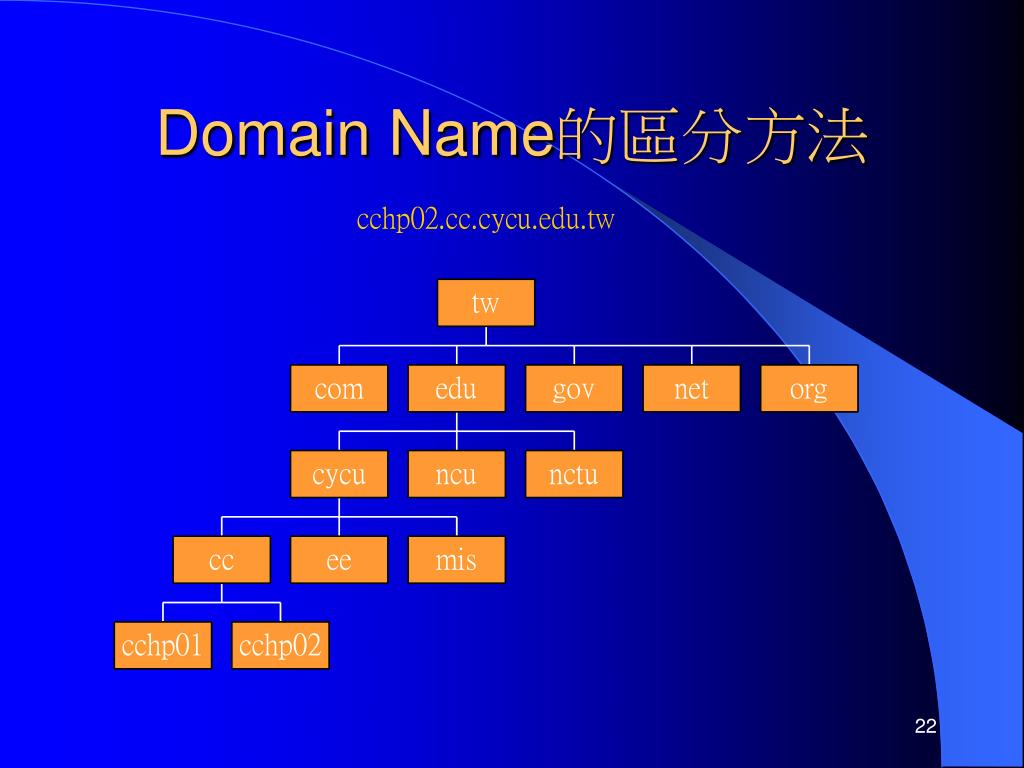 Domain Name的區分方法

cchp02.cc.cycu.edu.tw

tw

com
edu
gov
net
org

cycu
ncu
nctu

cc
ee
mis

cchp01
cchp02

22